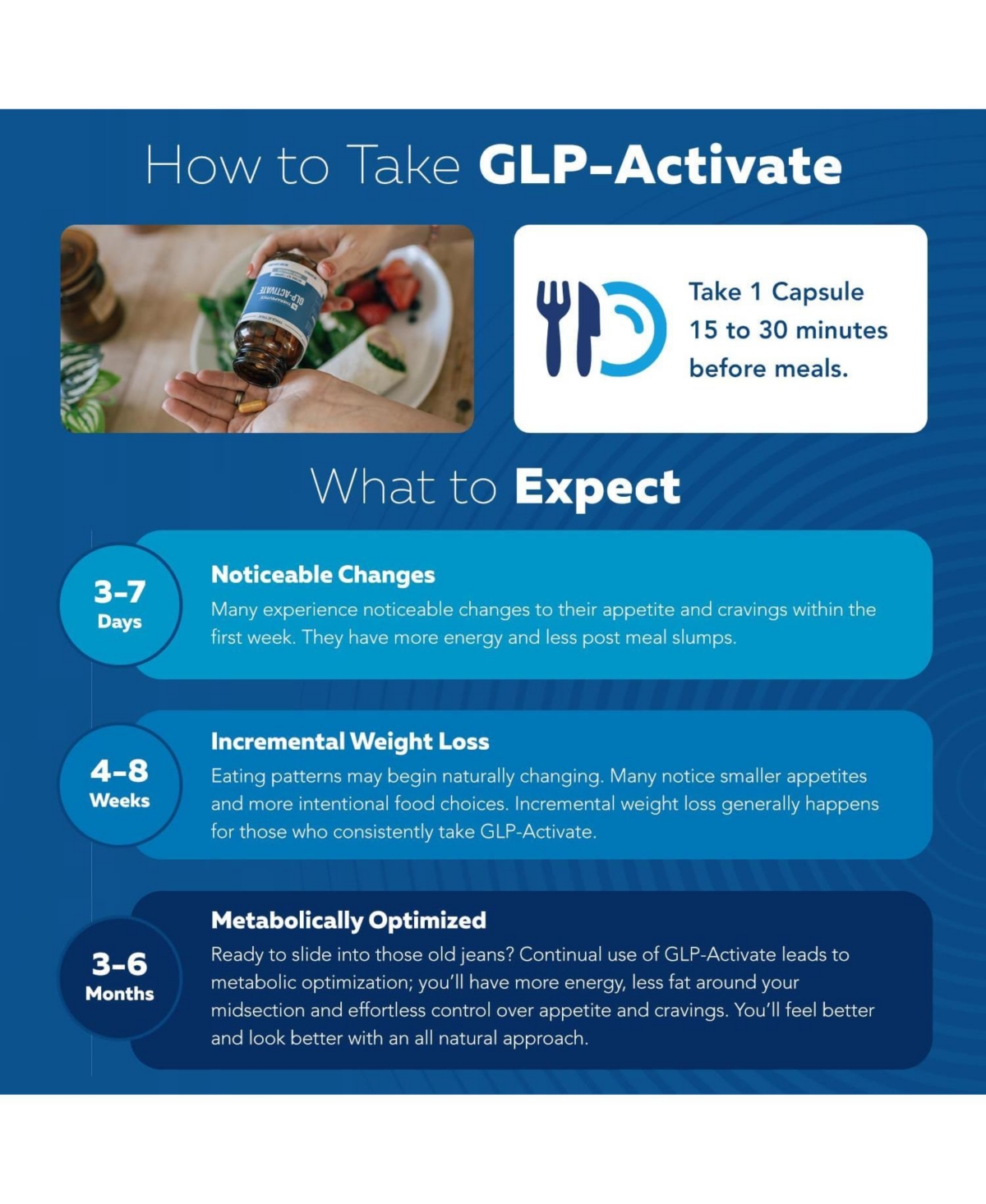 How to Take GLP-Activate

GLP-ACTIVATE

Take 1 Capsule 15 to 30 minutes before meals.

What to Expect

3-7 Days

Noticeable Changes

Many experience noticeable changes to their appetite and cravings within the first week. They have more energy and less post meal slumps.

4-8 Weeks

Incremental Weight Loss

Eating patterns may begin naturally changing. Many notice smaller appetites and more intentional food choices. Incremental weight loss generally happens for those who consistently take GLP-Activate.

3-6 Months

Metabolically Optimized

Ready to slide into those old jeans? Continual use of GLP-Activate leads to metabolic optimization; you'll have more energy, less fat around your midsection and effortless control over appetite and cravings. You'll feel better and look better with an all natural approach.